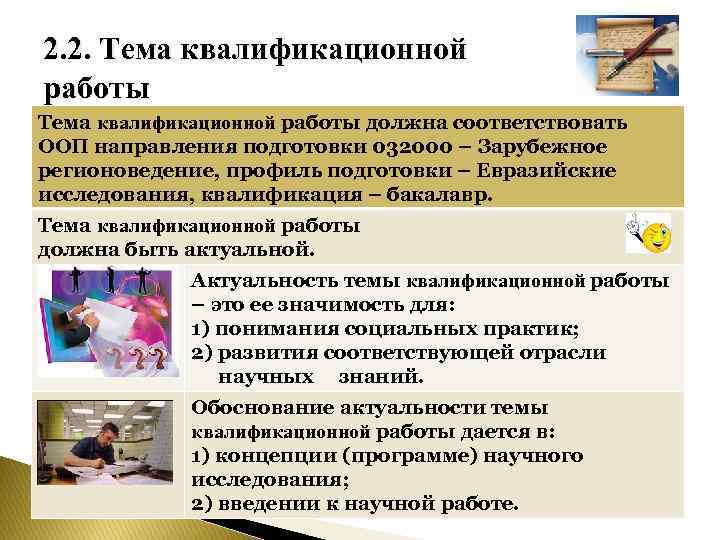 2.2. Тема квалификационной работы

Тема квалификационной работы должна соответствовать ООП направления подготовки 032000 – Зарубежное регионоведение, профиль подготовки – Евразийские исследования, квалификация – бакалавр.

Тема квалификационной работы должна быть актуальной.

Актуальность темы квалификационной работы – это ее значимость для:
1) понимания социальных практик;
2) развития соответствующей отрасли научных знаний.

Обоснование актуальности темы квалификационной работы дается в:
1) концепции (программе) научного исследования;
2) введении к научной работе.